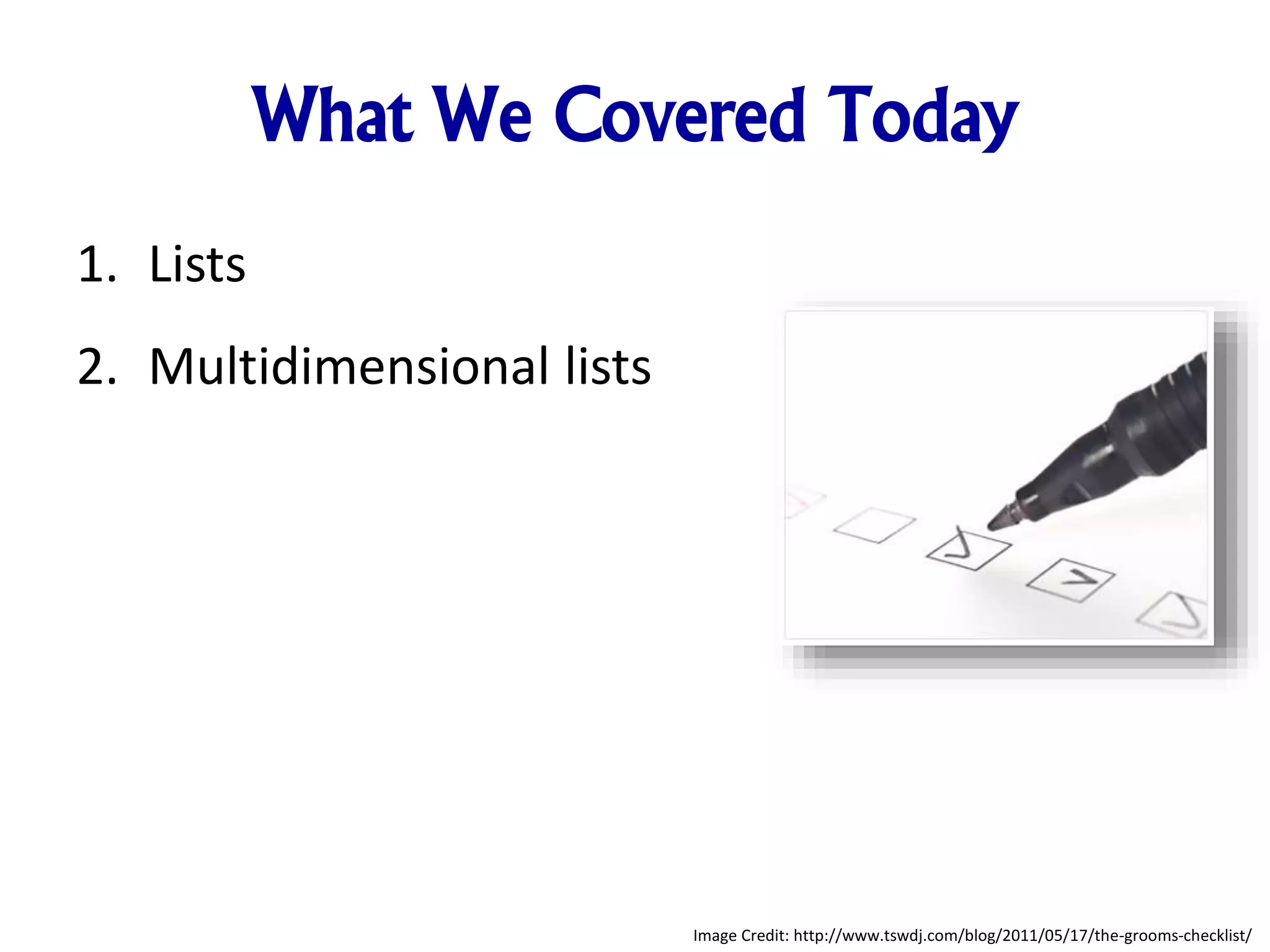 What We Covered Today

1. Lists

2. Multidimensional lists

Image Credit: http://www.tswdj.com/blog/2011/05/17/the-grooms-checklist/